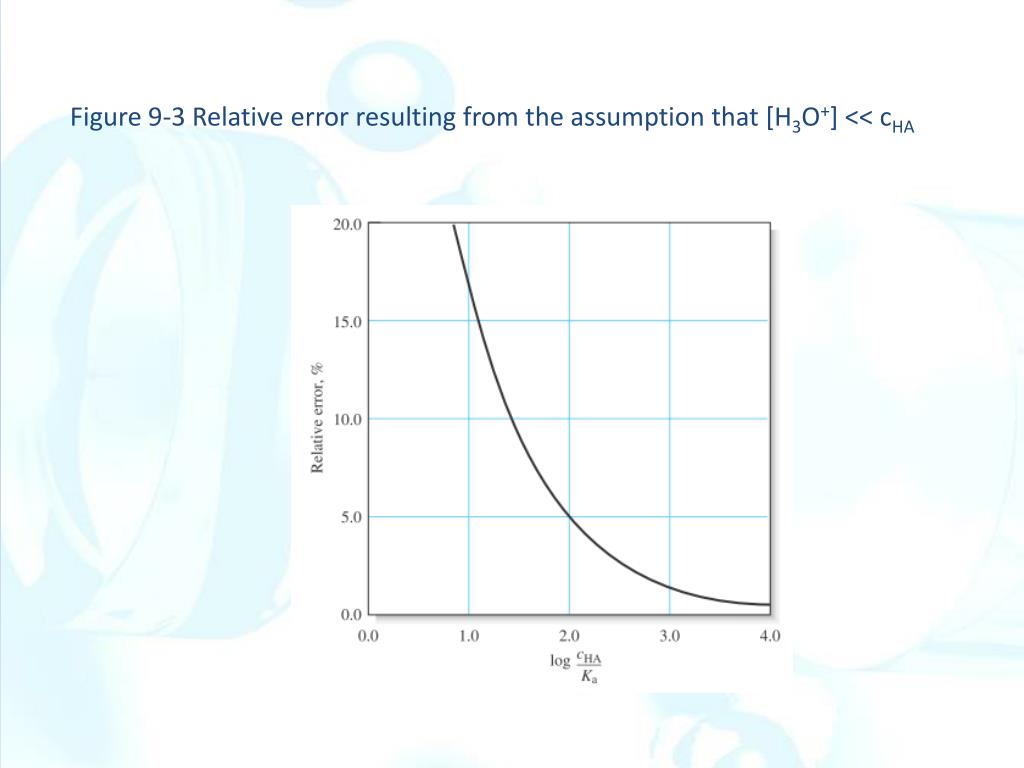 Figure 9-3 Relative error resulting from the assumption that $[H_3O^+] << c_{HA}$

20.0
15.0
10.0
5.0
0.0

Relative error, %

0.0
1.0
2.0
3.0
4.0

$\log \frac{c_{HA}}{K_a}$